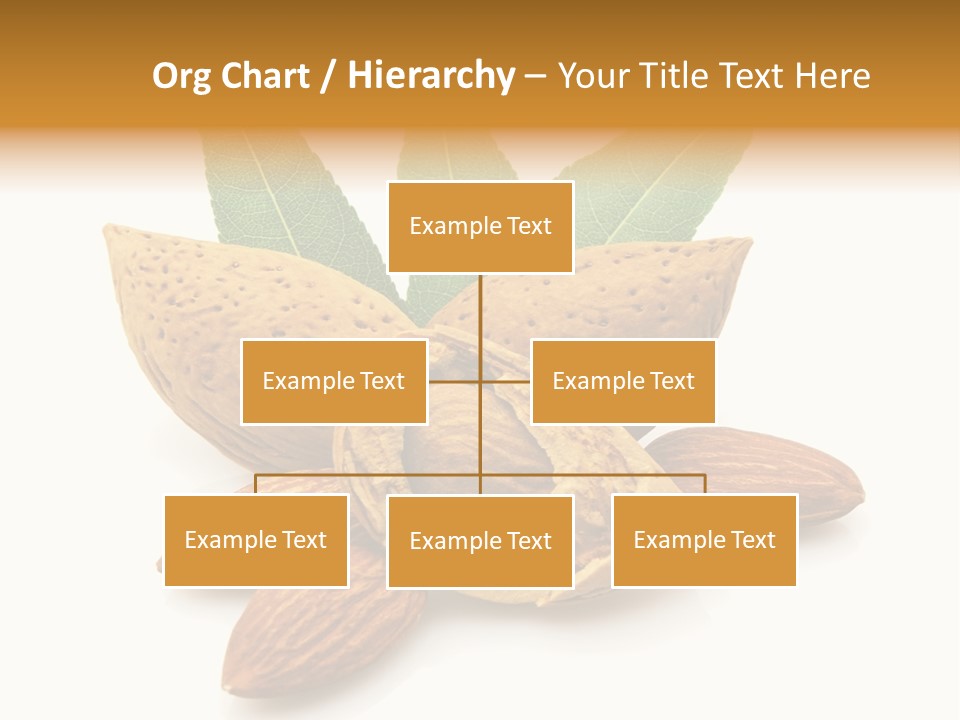 Org Chart / Hierarchy – Your Title Text Here

Example Text

Example Text

Example Text

Example Text

Example Text

Example Text